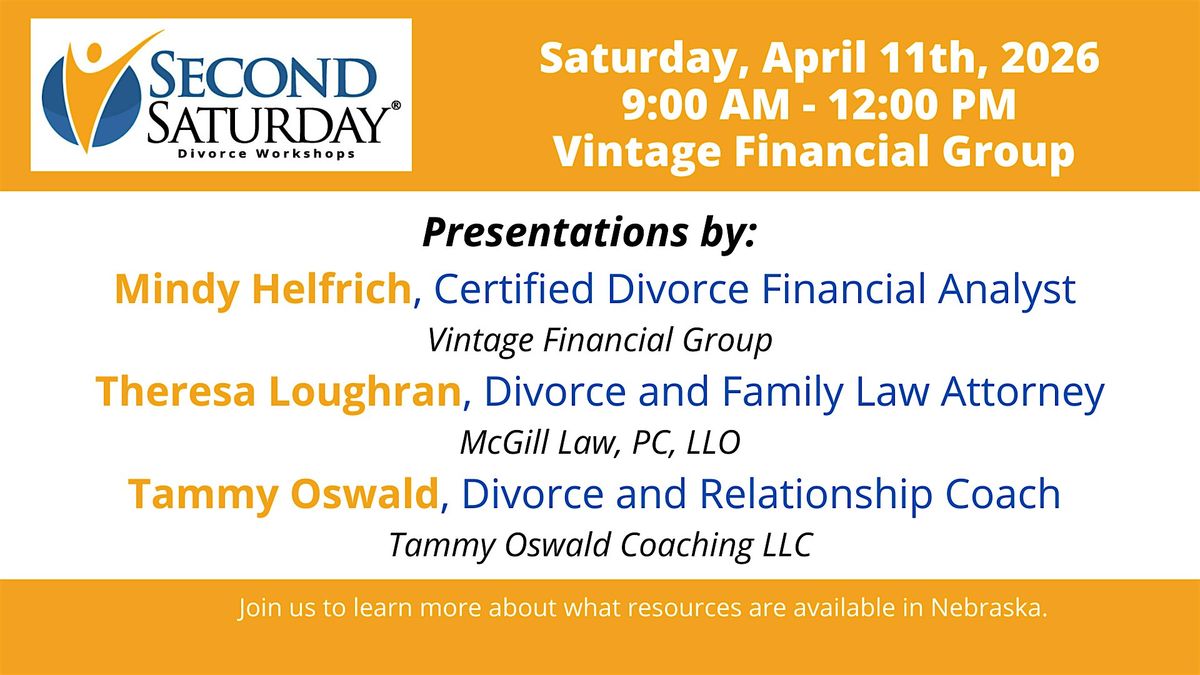 SECOND SATURDAY®
Divorce Workshops

Saturday, April 11th, 2026
9:00 AM - 12:00 PM
Vintage Financial Group

Presentations by:
Mindy Helfrich, Certified Divorce Financial Analyst
Vintage Financial Group
Theresa Loughran, Divorce and Family Law Attorney
McGill Law, PC, LLO
Tammy Oswald, Divorce and Relationship Coach
Tammy Oswald Coaching LLC

Join us to learn more about what resources are available in Nebraska.